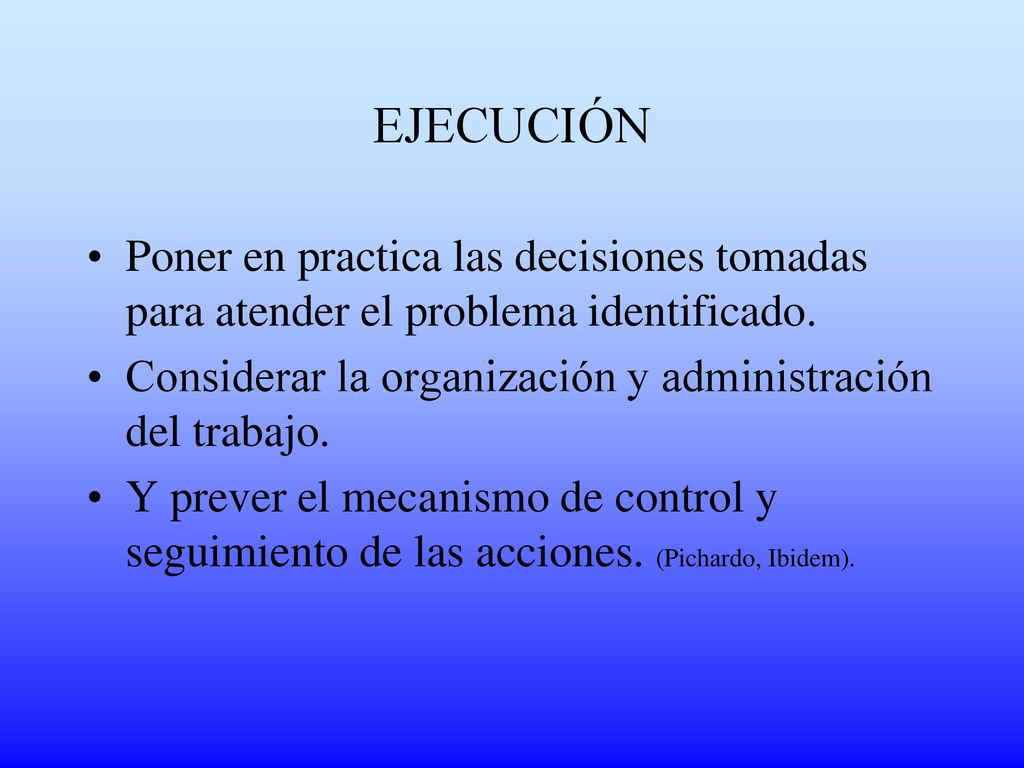 EJECUCIÓN

• Poner en practica las decisiones tomadas para atender el problema identificado.
• Considerar la organización y administración del trabajo.
• Y prever el mecanismo de control y seguimiento de las acciones. (Pichardo, Ibidem).